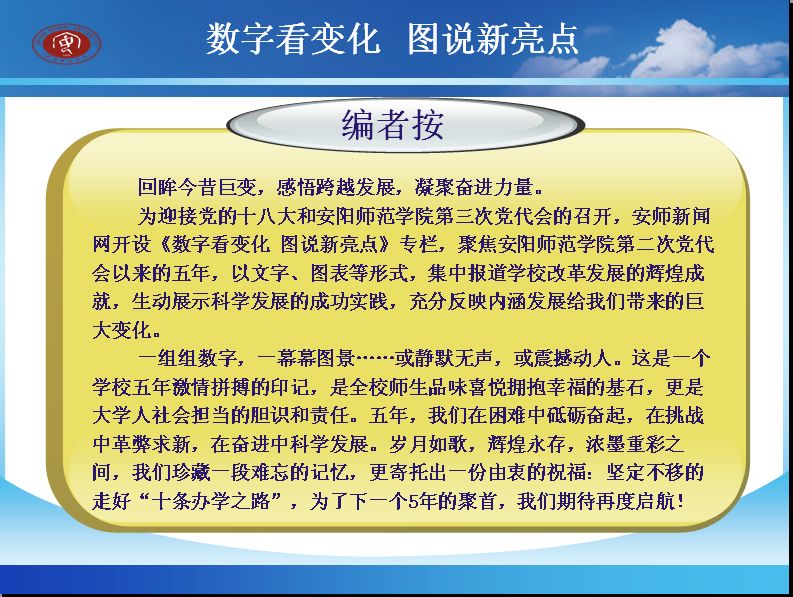 数字看变化 图说新亮点

编者按

回眸今昔巨变，感悟跨越发展，凝聚奋进力量。

为迎接党的十八大和安阳师范学院第三次党代会的召开，安师新闻网开设《数字看变化 图说新亮点》专栏，聚焦安阳师范学院第二次党代会以来的五年，以文字、图表等形式，集中报道学校改革发展的辉煌成就，生动展示科学发展的成功实践，充分反映内涵发展给我们带来的巨大变化。

一组组数字，一幕幕图景……或静默无声，或震撼动人。这是一个学校五年激情拼搏的印记，是全校师生品味喜悦拥抱幸福的基石，更是大学人社会担当的胆识和责任。五年，我们在困难中砥砺奋起，在挑战中革弊求新，在奋进中科学发展。岁月如歌，辉煌永存，浓墨重彩之间，我们珍藏一段难忘的记忆，更寄托出一份由衷的祝福：坚定不移的走好“十条办学之路”，为了下一个5年的聚首，我们期待再度启航！